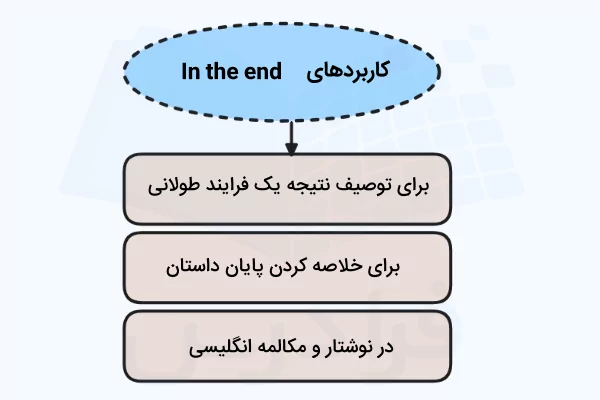 کاربردهای In the end

برای توصیف نتیجه یک فرایند طولانی

برای خلاصه کردن پایان داستان

در نوشتار و مکالمه انگلیسی